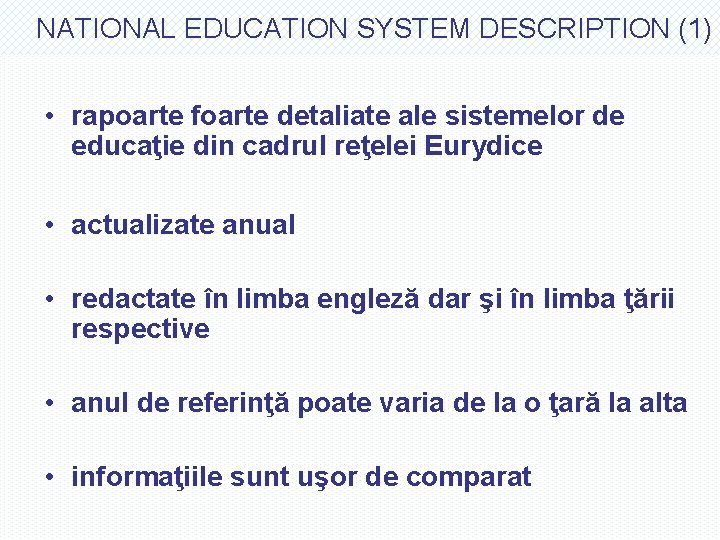 NATIONAL EDUCATION SYSTEM DESCRIPTION (1)

• rapoarte foarte detaliate ale sistemelor de educaţie din cadrul reţelei Eurydice

• actualizate anual

• redactate în limba engleză dar şi în limba ţării respective

• anul de referinţă poate varia de la o ţară la alta

• informaţiile sunt uşor de comparat